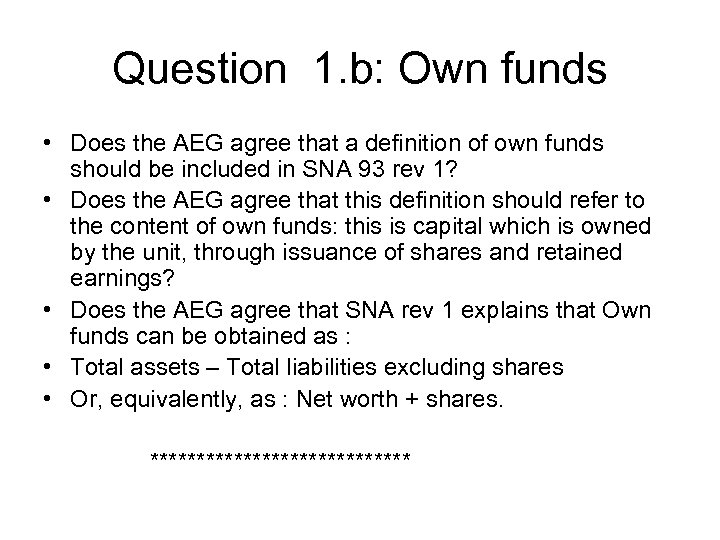 Question 1.b: Own funds

• Does the AEG agree that a definition of own funds should be included in SNA 93 rev 1?
• Does the AEG agree that this definition should refer to the content of own funds: this is capital which is owned by the unit, through issuance of shares and retained earnings?
• Does the AEG agree that SNA rev 1 explains that Own funds can be obtained as :
• Total assets – Total liabilities excluding shares
• Or, equivalently, as : Net worth + shares.

****************************